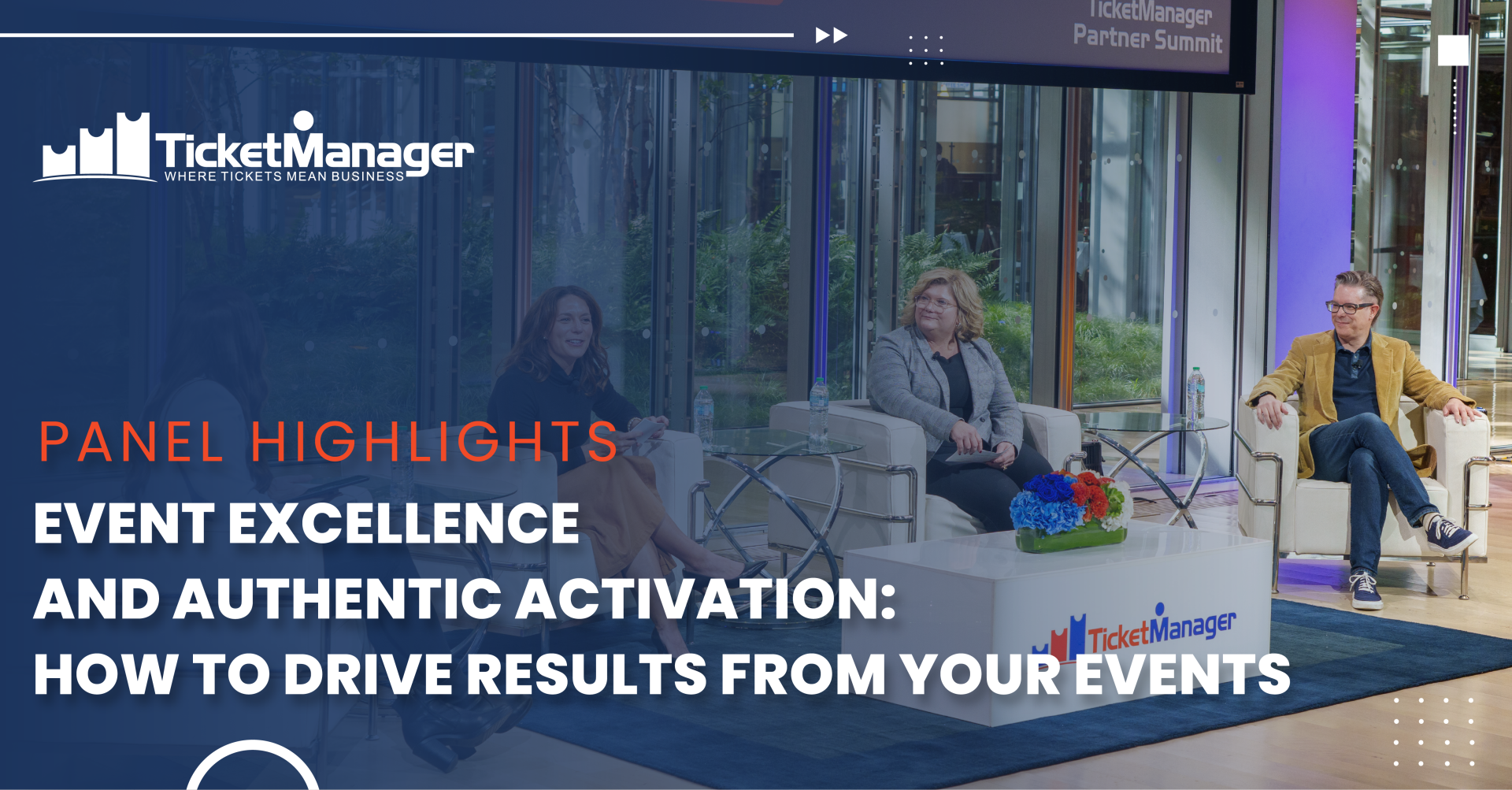 TicketManager
Partner Summit

TicketManager
WHERE TICKETS MEAN BUSINESS

PANEL HIGHLIGHTS
EVENT EXCELLENCE AND AUTHENTIC ACTIVATION: HOW TO DRIVE RESULTS FROM YOUR EVENTS

TicketManager